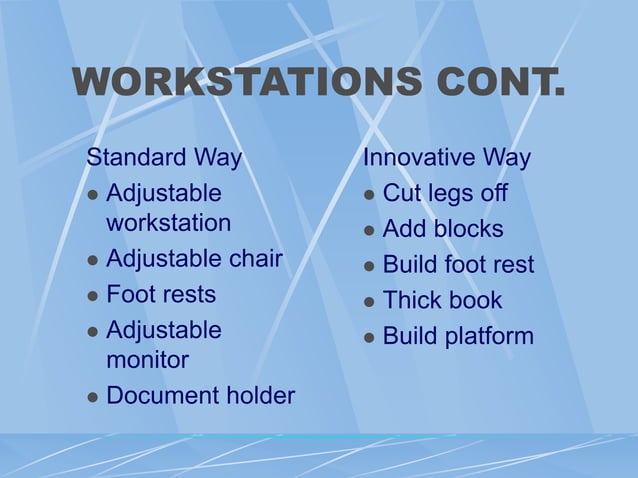 WORKSTATIONS CONT.

Standard Way

- Adjustable workstation
- Adjustable chair
- Foot rests
- Adjustable monitor
- Document holder

Innovative Way

- Cut legs off
- Add blocks
- Build foot rest
- Thick book
- Build platform